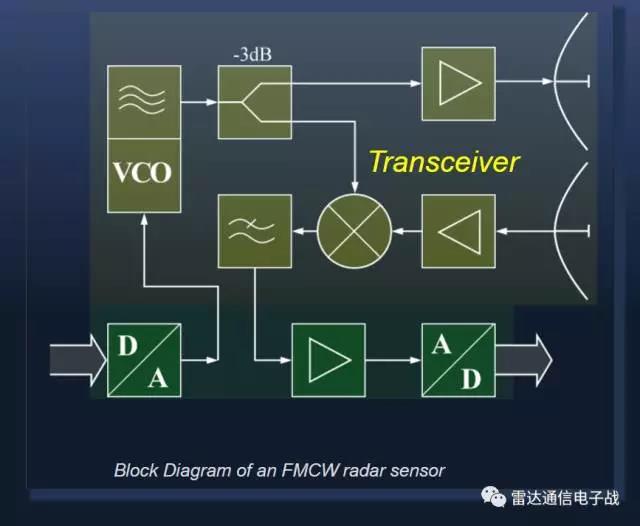 -3dB

VCO

Transceiver

D
A

A
D

Block Diagram of an FMCW radar sensor

雷达通信电子战